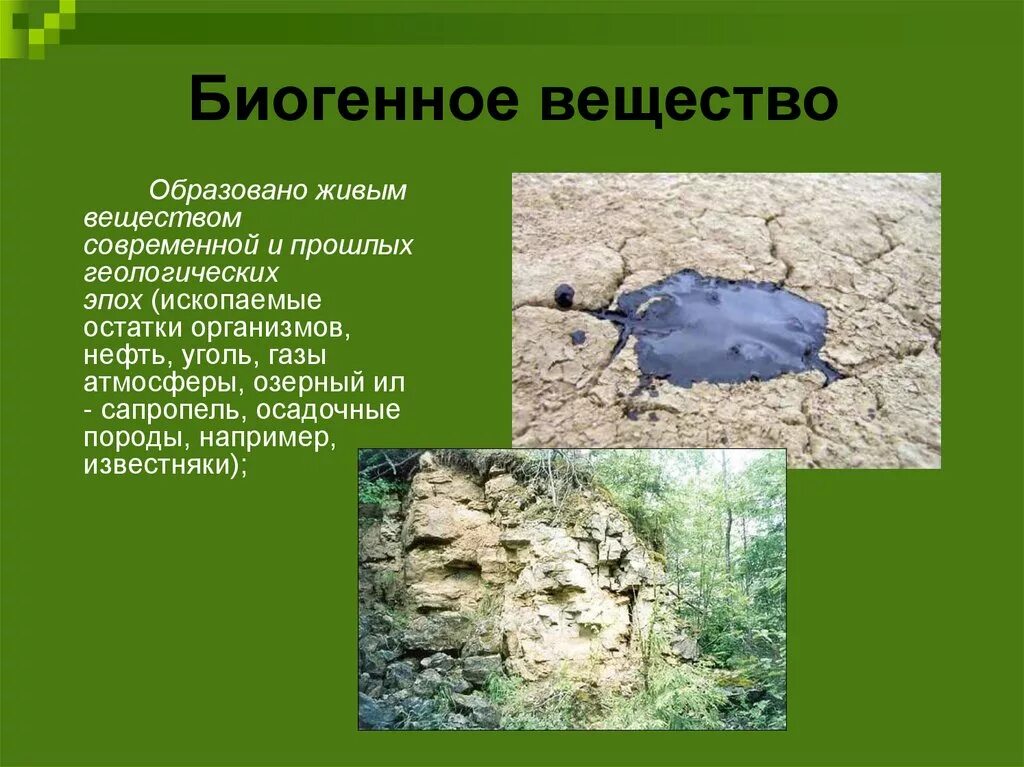 Биогенное вещество

Образовано живым веществом современной и прошлых геологических эпох (ископаемые остатки организмов, нефть, уголь, газы атмосферы, озерный ил - сапропель, осадочные породы, например, известняки);